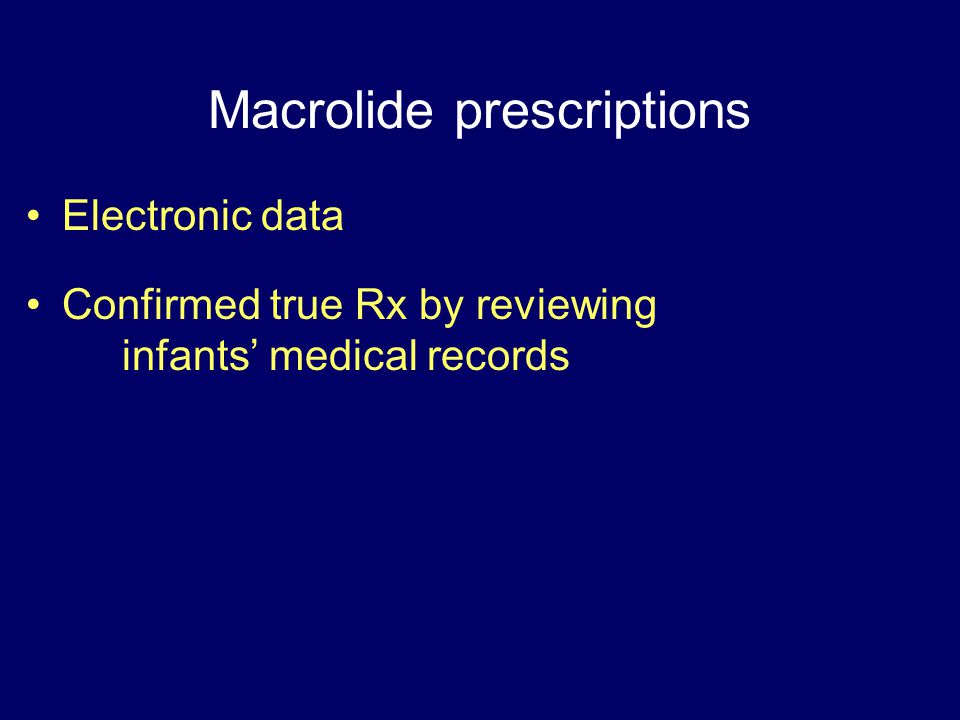 Macrolide prescriptions

• Electronic data

• Confirmed true Rx by reviewing infants’ medical records